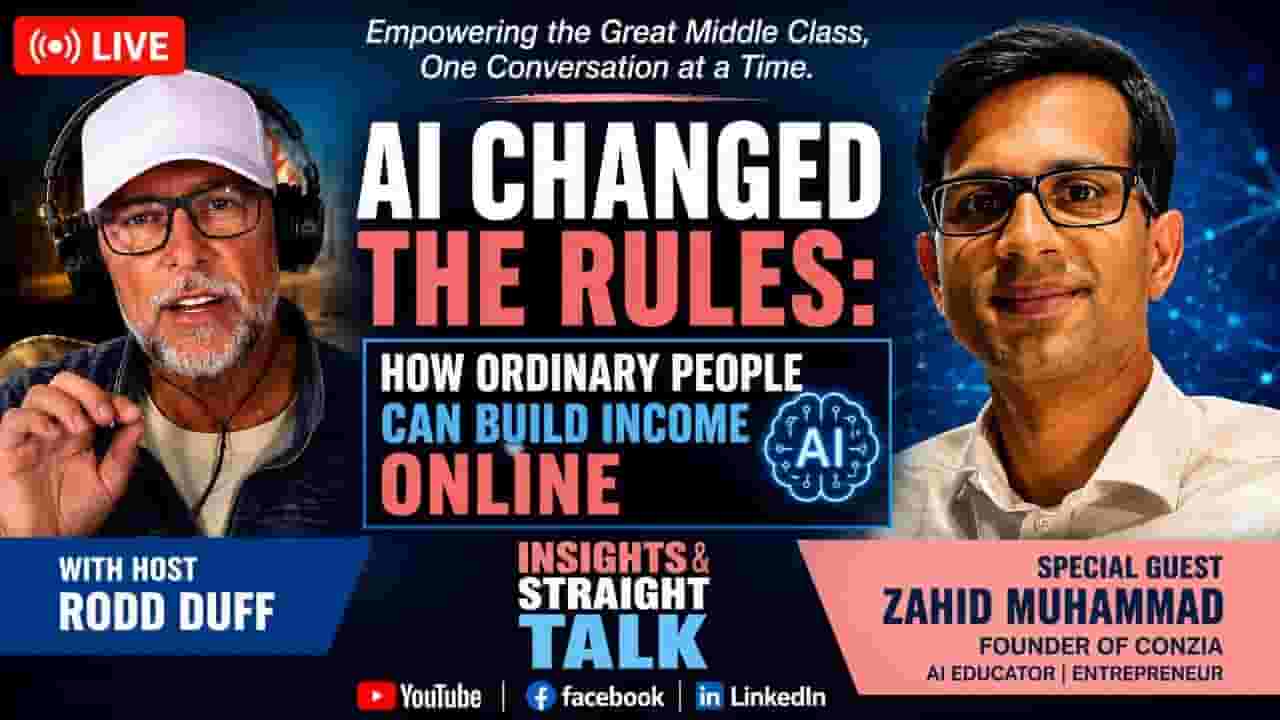 LIVE

Empowering the Great Middle Class, One Conversation at a Time.

AI CHANGED THE RULES:

HOW ORDINARY PEOPLE CAN BUILD INCOME ONLINE

AI

WITH HOST
RODD DUFF

INSIGHTS & STRAIGHT TALK

SPECIAL GUEST
ZAHID MUHAMMAD
FOUNDER OF CONZIA
AI EDUCATOR | ENTREPRENEUR

YouTube | facebook | LinkedIn